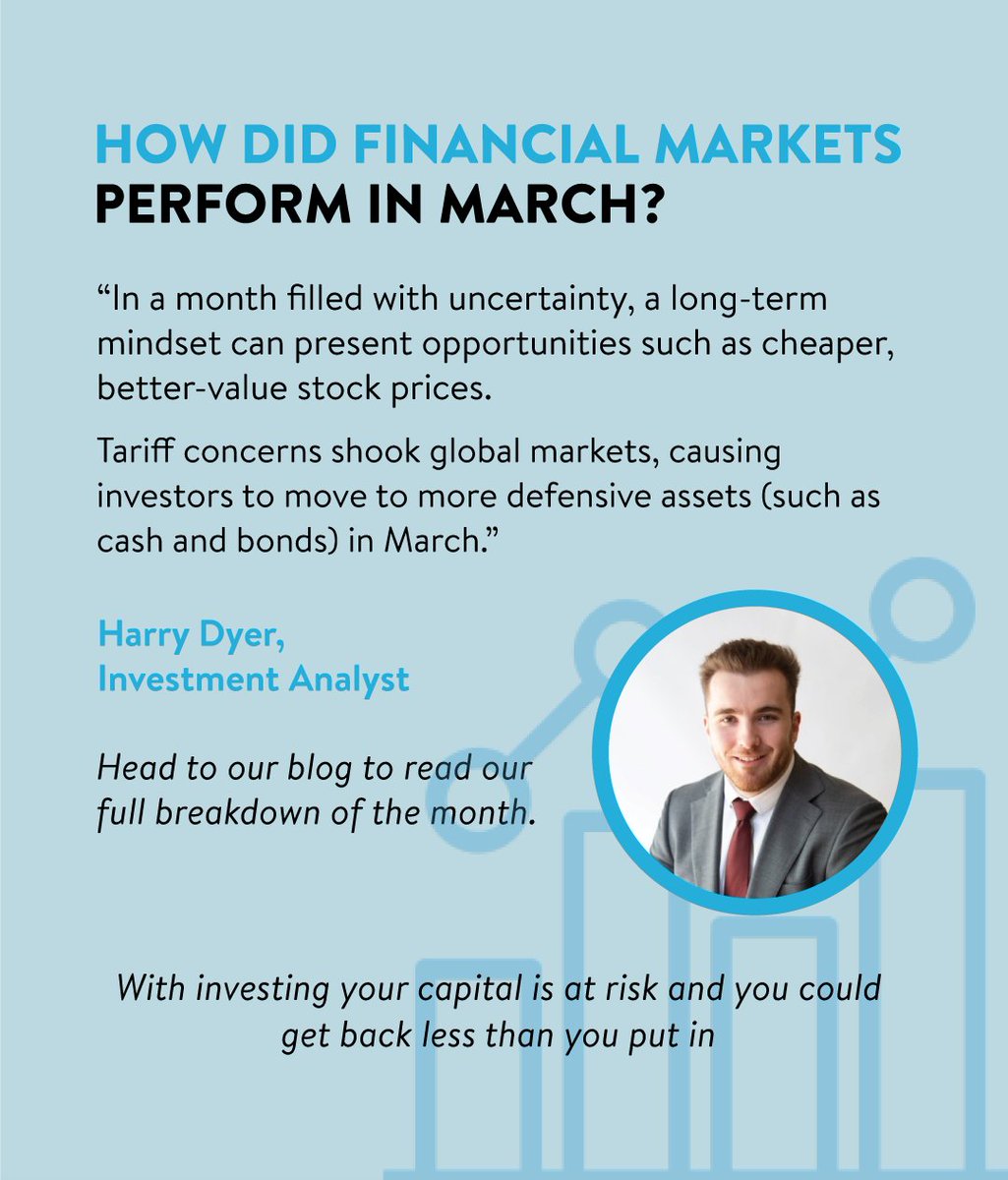 HOW DID FINANCIAL MARKETS PERFORM IN MARCH?

“In a month filled with uncertainty, a long-term mindset can present opportunities such as cheaper, better-value stock prices.

Tariff concerns shook global markets, causing investors to move to more defensive assets (such as cash and bonds) in March.”

Harry Dyer,
Investment Analyst

Head to our blog to read our full breakdown of the month.

With investing your capital is at risk and you could get back less than you put in